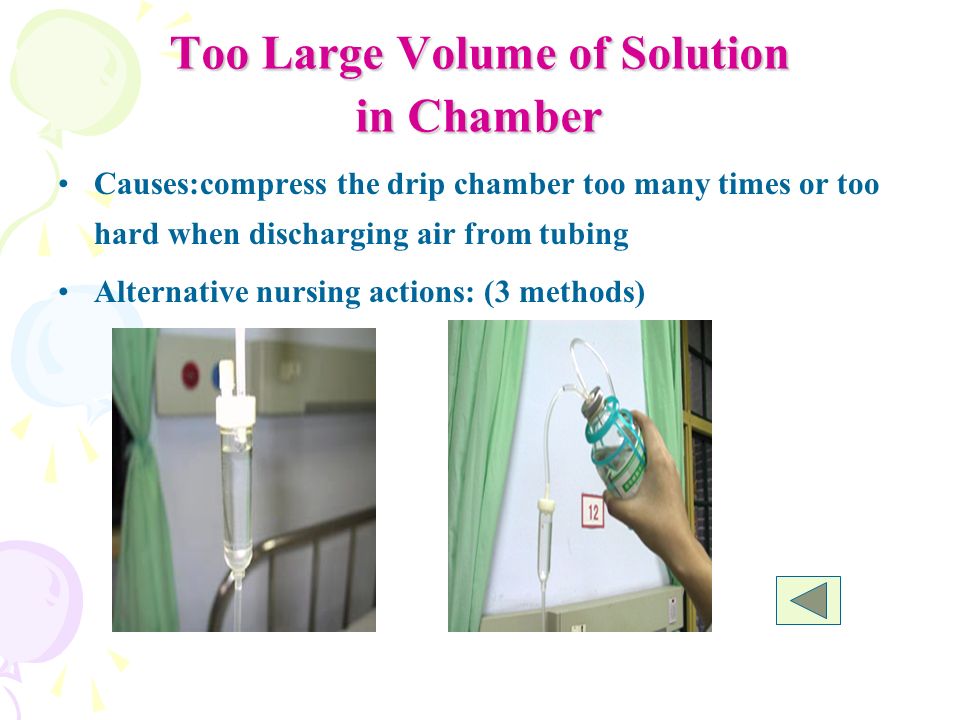 Too Large Volume of Solution in Chamber

• Causes:compress the drip chamber too many times or too hard when discharging air from tubing

• Alternative nursing actions: (3 methods)

12